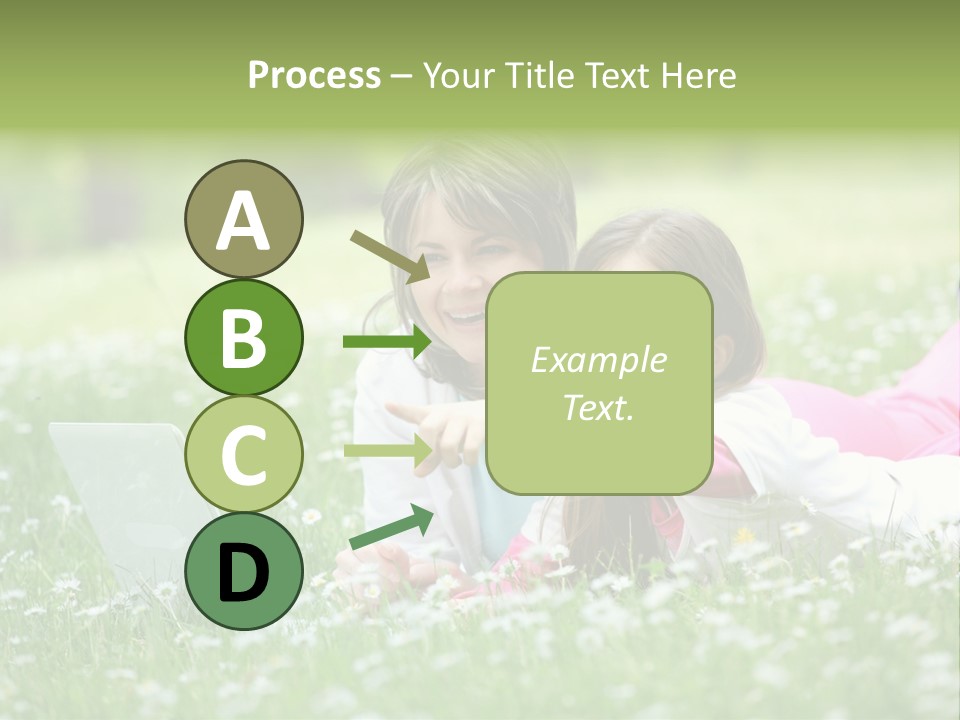 Process – Your Title Text Here

A

B

C

D

Example Text.